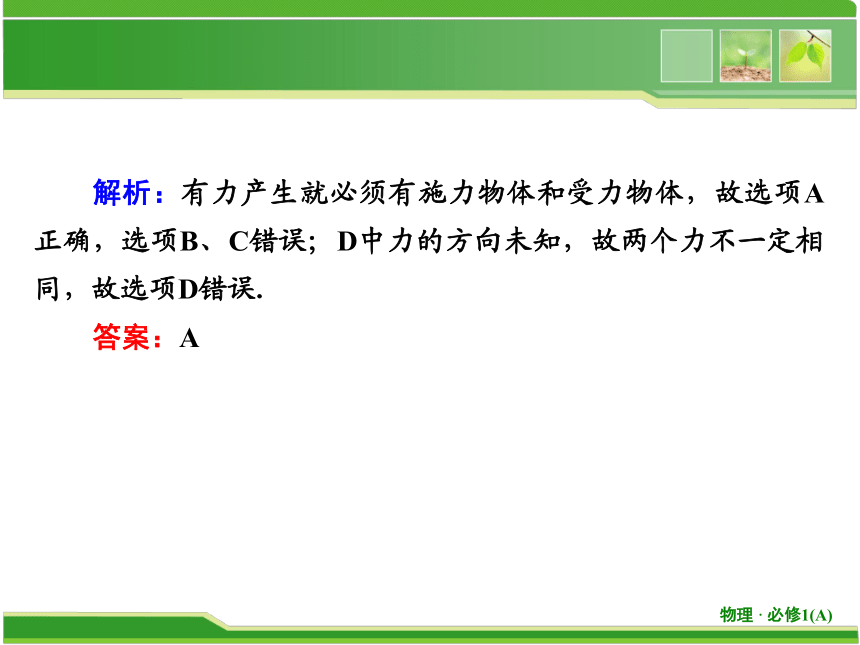 解析：有力产生就必须有施力物体和受力物体，故选项A正确，选项B、C错误；D中力的方向未知，故两个力不一定相同，故选项D错误.

答案：A

物理 · 必修1(A)